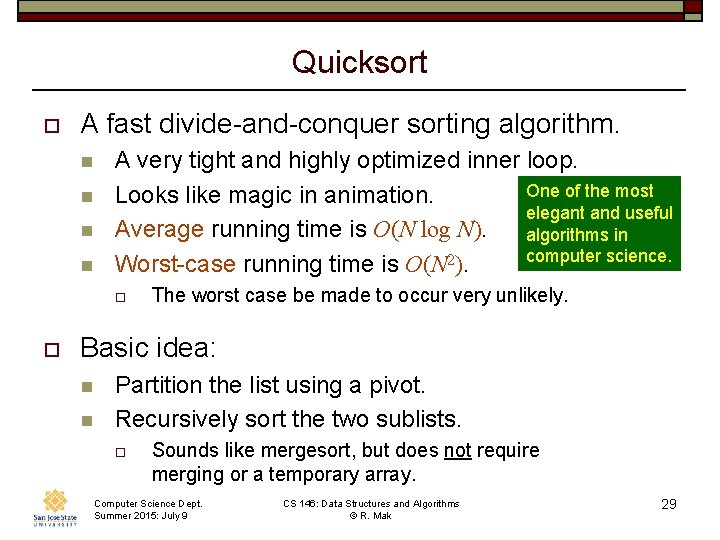 Quicksort

A fast divide-and-conquer sorting algorithm.

A very tight and highly optimized inner loop.

Looks like magic in animation.

Average running time is $O(N \log N)$.

Worst-case running time is $O(N^2)$.

The worst case be made to occur very unlikely.

One of the most elegant and useful algorithms in computer science.

Basic idea:

Partition the list using a pivot.

Recursively sort the two sublists.

Sounds like mergesort, but does not require merging or a temporary array.

San José State UNIVERSITY

Computer Science Dept.
Summer 2015: July 9

CS 146: Data Structures and Algorithms
© R. Mak

29